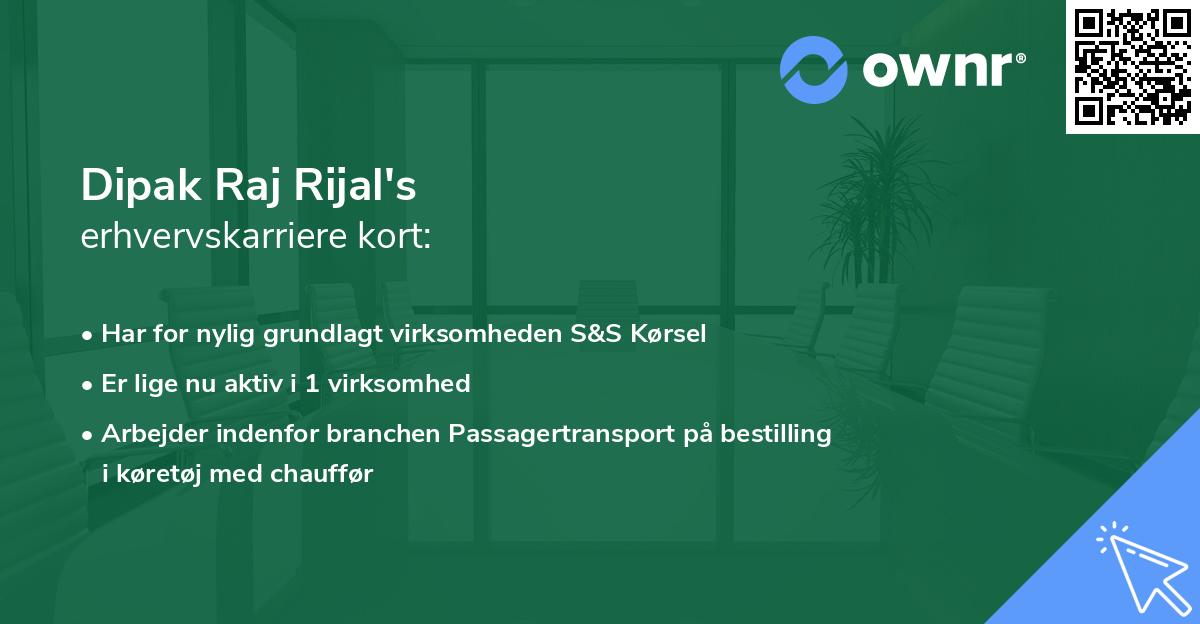 ownr®

Dipak Raj Rijal's
erhvervskarriere kort:

• Har for nylig grundlagt virksomheden S&S Kørsel
• Er lige nu aktiv i 1 virksomhed
• Arbejder indenfor branchen Passagertransport på bestilling i køretøj med chauffør